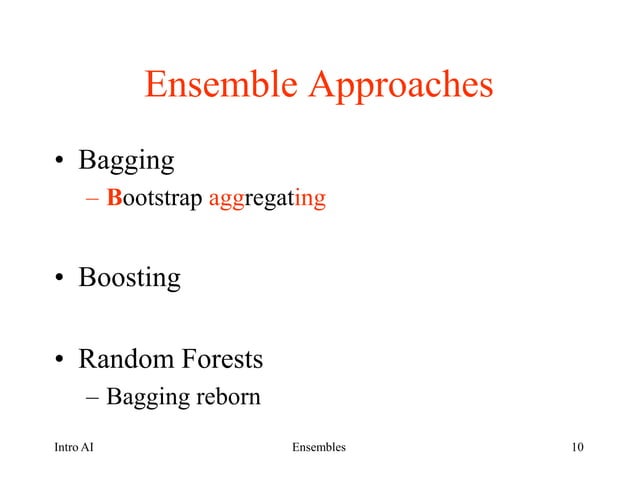 Ensemble Approaches

• Bagging
– Bootstrap aggregating

• Boosting

• Random Forests
– Bagging reborn

Intro AI

Ensembles

10